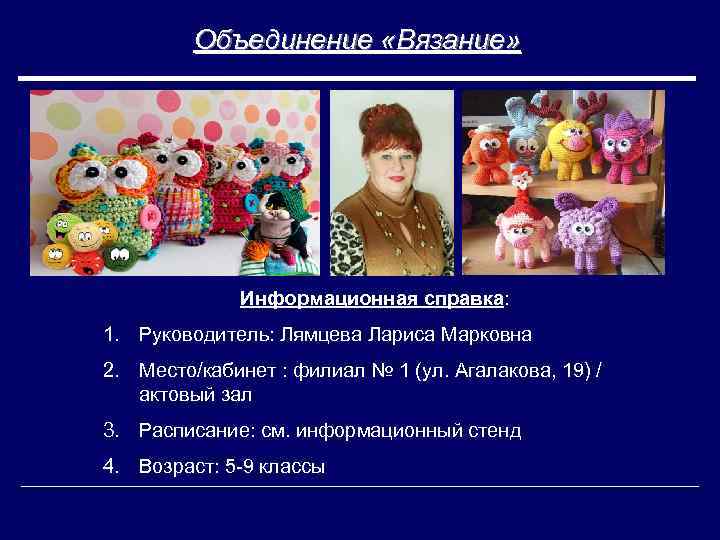 Объединение «Вязание»

Информационная справка:

1. Руководитель: Лямцева Лариса Марковна

2. Место/кабинет : филиал № 1 (ул. Агалакова, 19) / актовый зал

3. Расписание: см. информационный стенд

4. Возраст: 5-9 классы